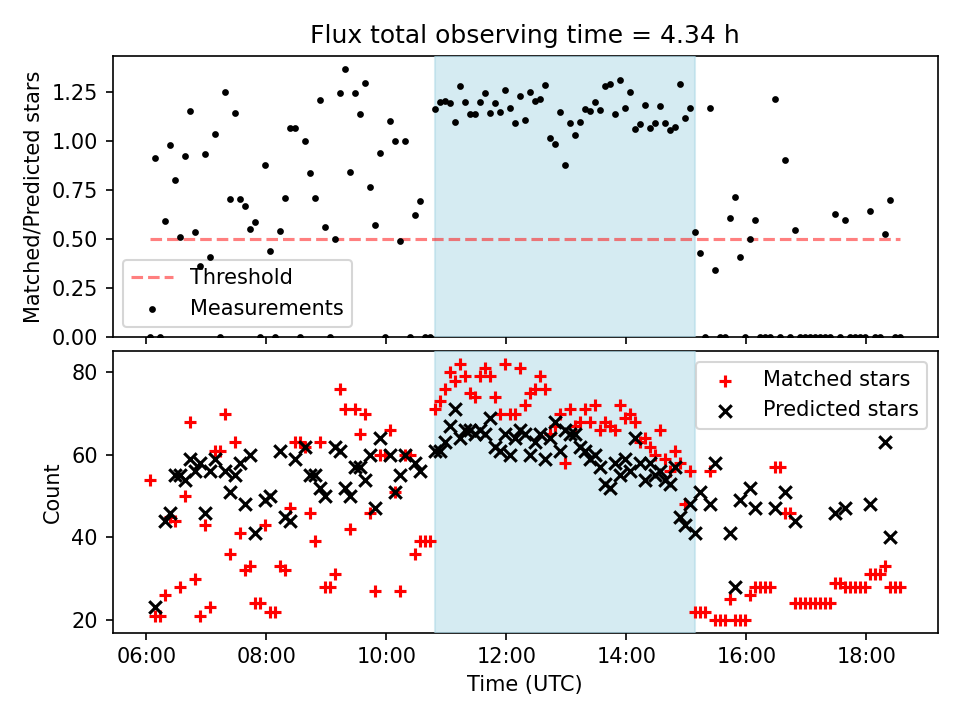 Flux total observing time = 4.34 h

Matched/Predicted stars

1.25
1.00
0.75
0.50
0.25
0.00

Threshold
Measurements

Count

80
60
40
20

Matched stars
Predicted stars

06:00
08:00
10:00
12:00
14:00
16:00
18:00

Time (UTC)